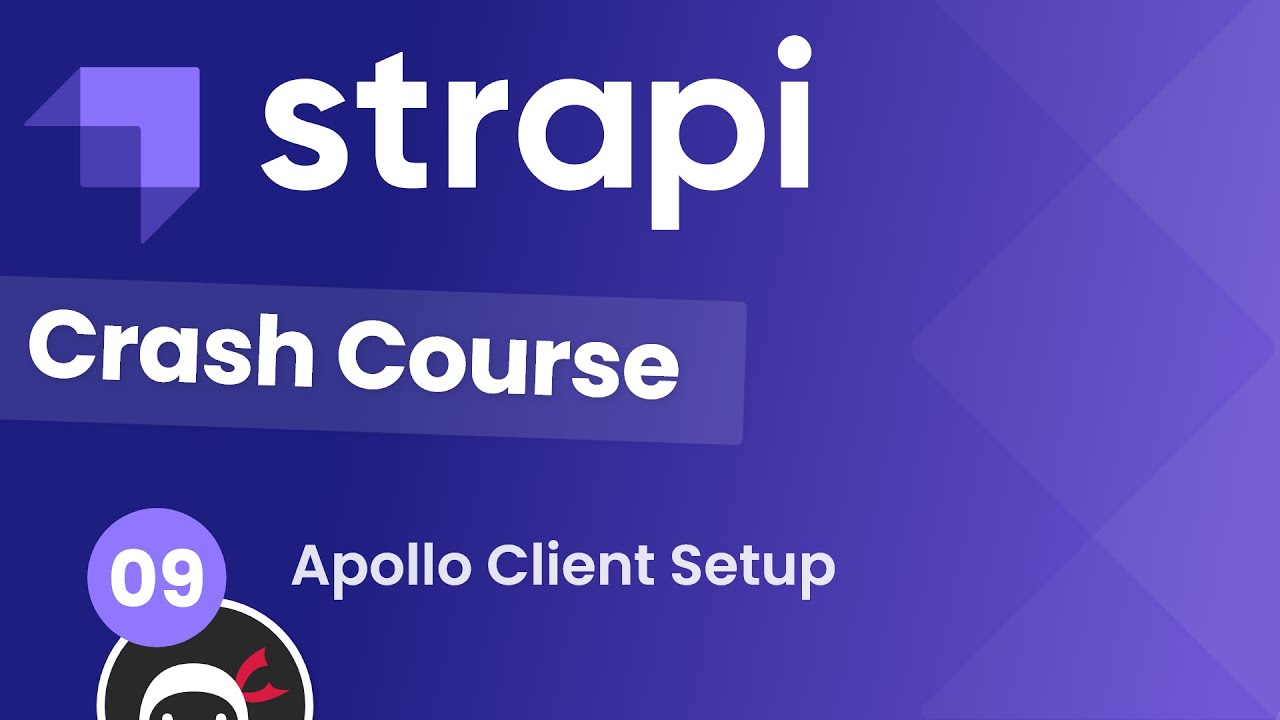 strapi

Crash Course

09

Apollo Client Setup